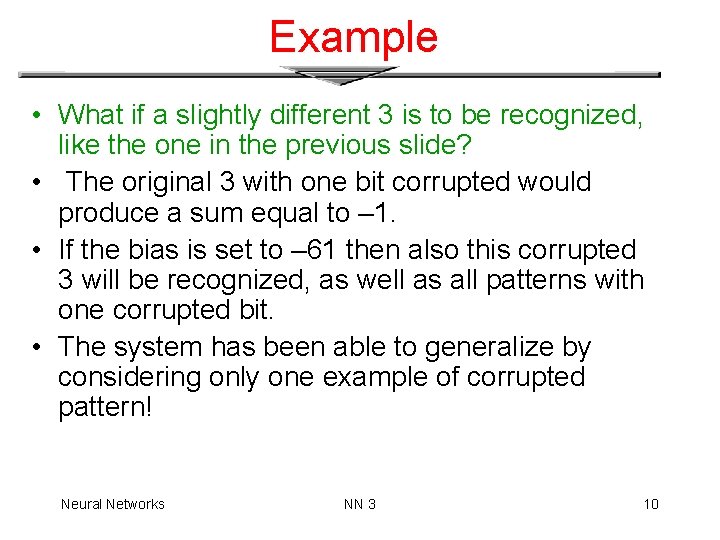 Example

• What if a slightly different 3 is to be recognized, like the one in the previous slide?
• The original 3 with one bit corrupted would produce a sum equal to –1.
• If the bias is set to –61 then also this corrupted 3 will be recognized, as well as all patterns with one corrupted bit.
• The system has been able to generalize by considering only one example of corrupted pattern!

Neural Networks NN 3 10